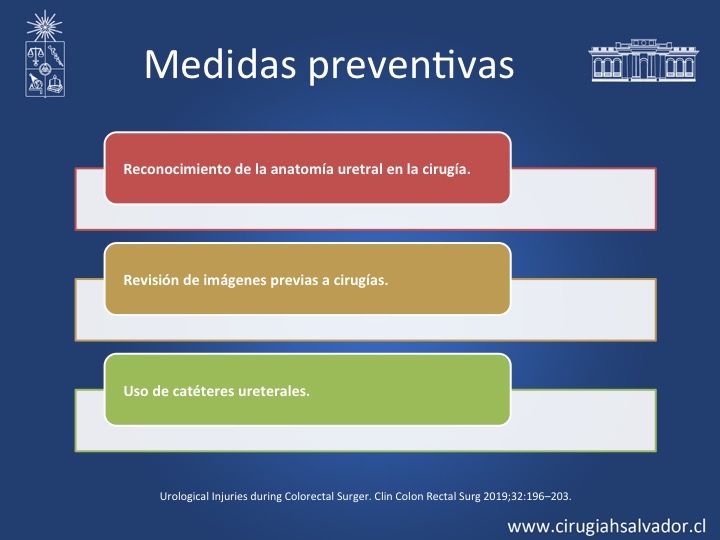 Medidas preventivas

Reconocimiento de la anatomía uretral en la cirugía.

Revisión de imágenes previas a cirugías.

Uso de catéteres ureterales.

Urological Injuries during Colorectal Surger. Clin Colon Rectal Surg 2019;32:196–203.

www.cirugiahsalvador.cl